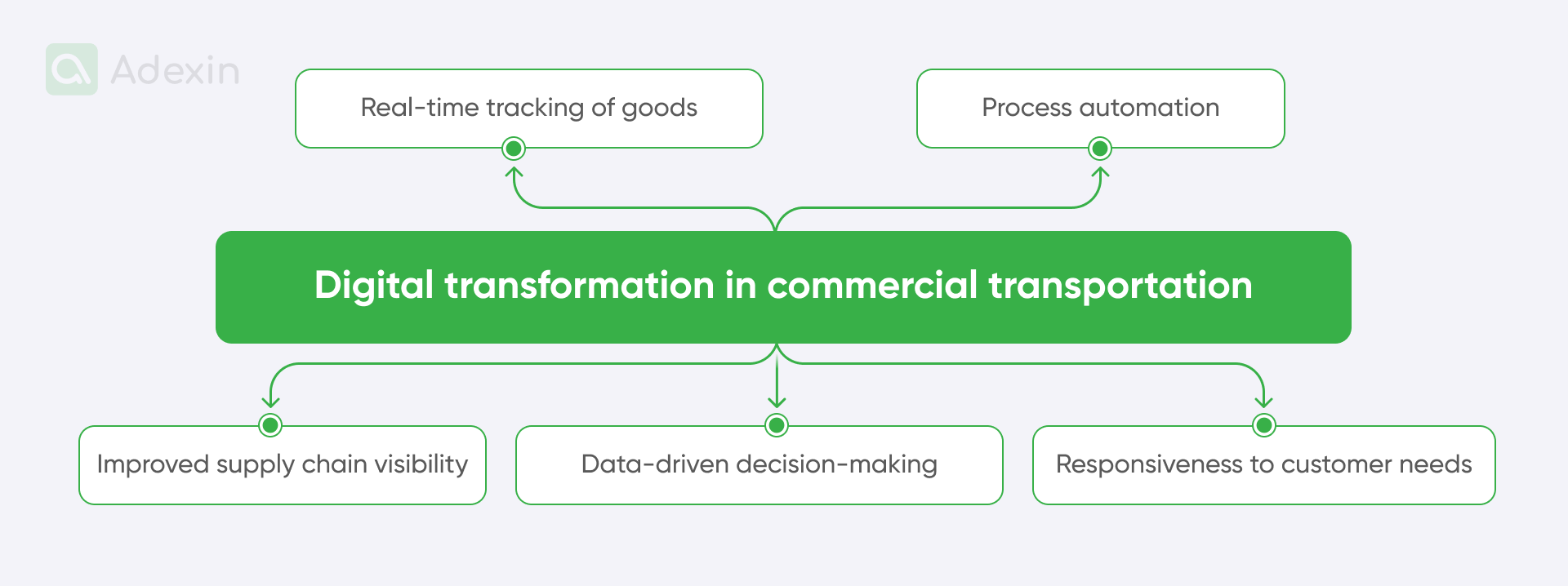 Adexin

Real-time tracking of goods

Process automation

Digital transformation in commercial transportation

Improved supply chain visibility

Data-driven decision-making

Responsiveness to customer needs